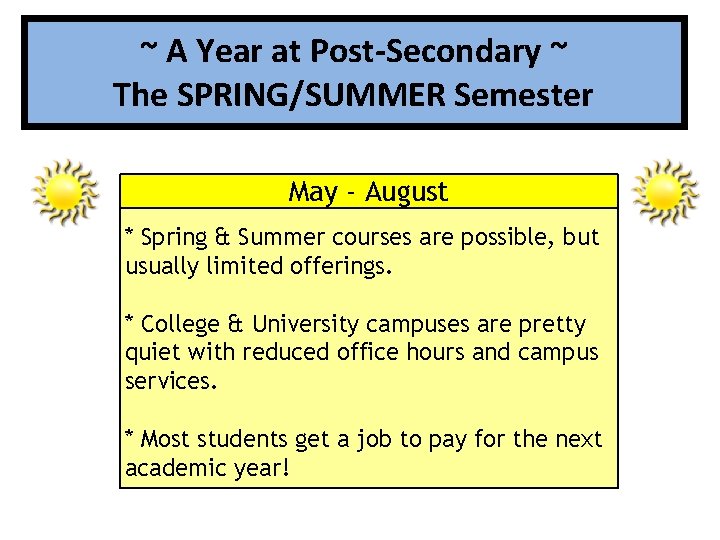 ~ A Year at Post-Secondary ~
The SPRING/SUMMER Semester

May - August

* Spring & Summer courses are possible, but usually limited offerings.

* College & University campuses are pretty quiet with reduced office hours and campus services.

* Most students get a job to pay for the next academic year!